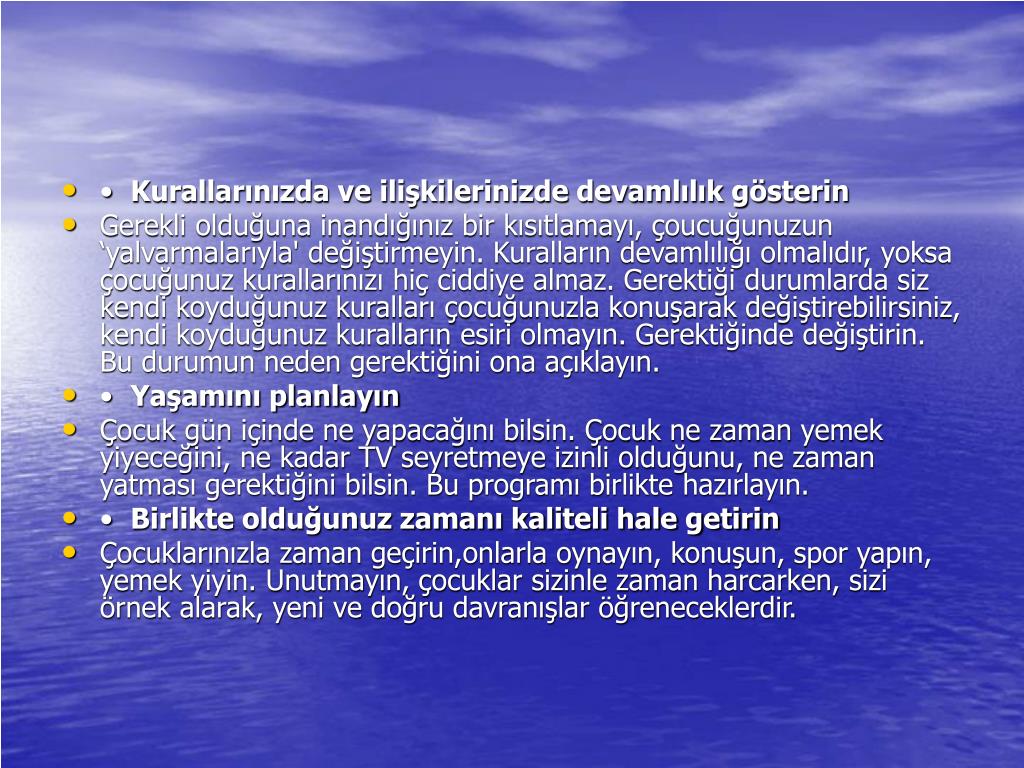 • • Kurallarınızda ve ilişkilerinizde devamlılık gösterin

• Gerekli olduğuna inandığınız bir kısıtlamayı, çoucuğunuzun ‘yalvarmalarıyla' değiştirmeyin. Kuralların devamlılığı olmalıdır, yoksa çocuğunuz kurallarınızı hiç ciddiye almaz. Gerektiği durumlarda siz kendi koyduğunuz kuralları çocuğunuzla konuşarak değiştirebilirsiniz, kendi koyduğunuz kuralların esiri olmayın. Gerektiğinde değiştirin. Bu durumun neden gerektiğini ona açıklayın.

• • Yaşamını planlayın

• Çocuk gün içinde ne yapacağını bilsin. Çocuk ne zaman yemek yiyeceğini, ne kadar TV seyretmeye izinli olduğunu, ne zaman yatması gerektiğini bilsin. Bu programı birlikte hazırlayın.

• • Birlikte olduğunuz zamanı kaliteli hale getirin

• Çocuklarınızla zaman geçirin,onlarla oynayın, konuşun, spor yapın, yemek yiyin. Unutmayın, çocuklar sizinle zaman harcarken, sizi örnek alarak, yeni ve doğru davranışlar öğreneceklerdir.